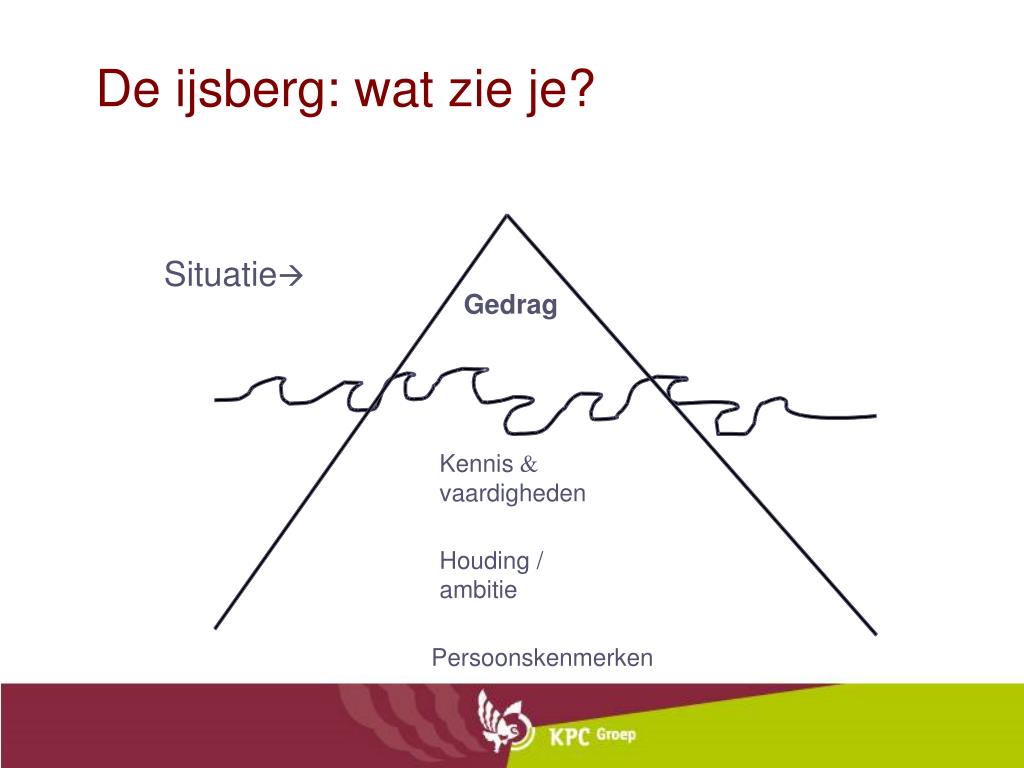 De ijsberg: wat zie je?

Situatie→

Gedrag

Kennis & vaardigheden

Houding / ambitie

Persoonskenmerken

KPC Groep